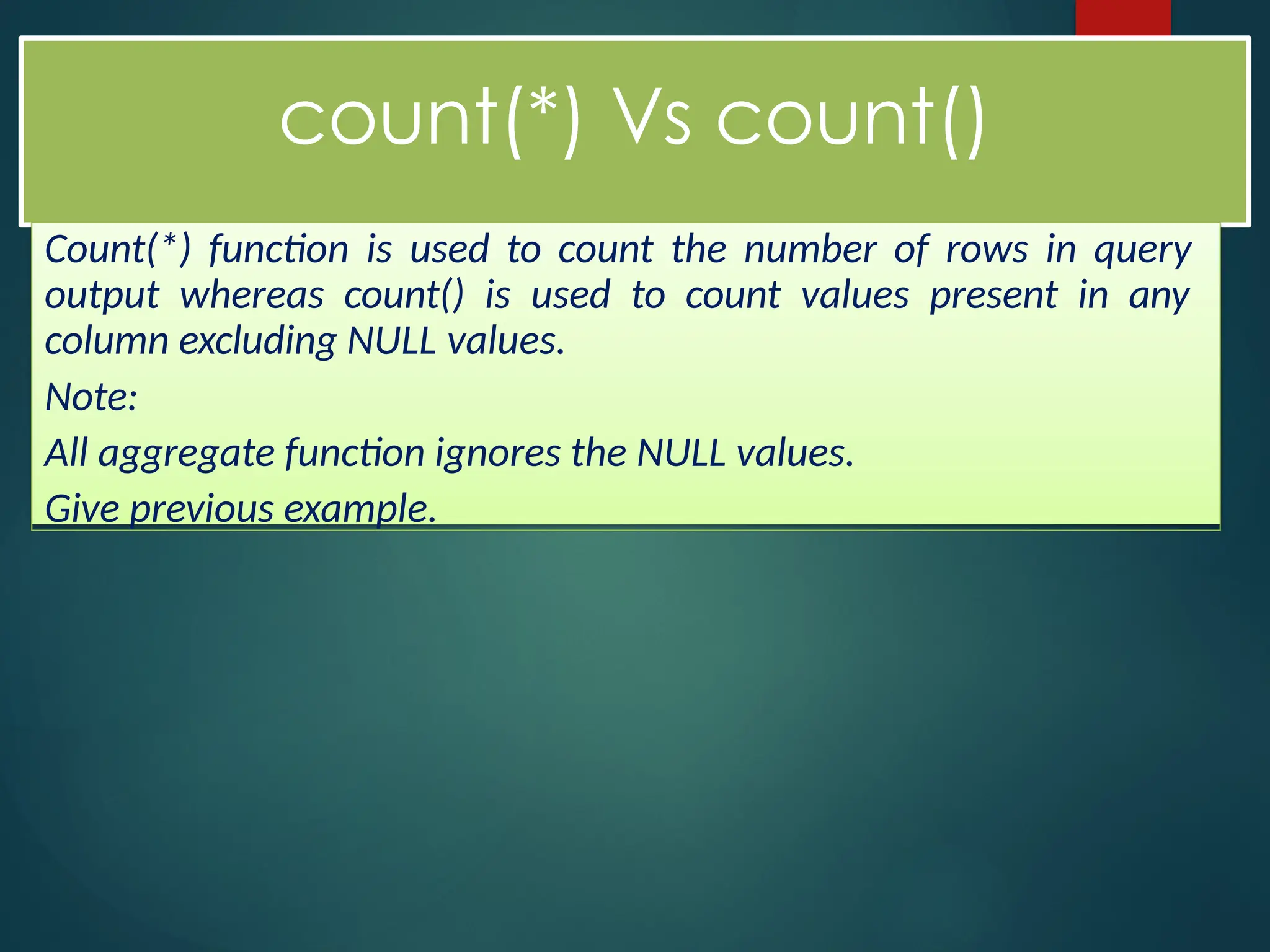 count(*) Vs count()

Count(*) function is used to count the number of rows in query output whereas count() is used to count values present in any column excluding NULL values.

Note:

All aggregate function ignores the NULL values.

Give previous example.